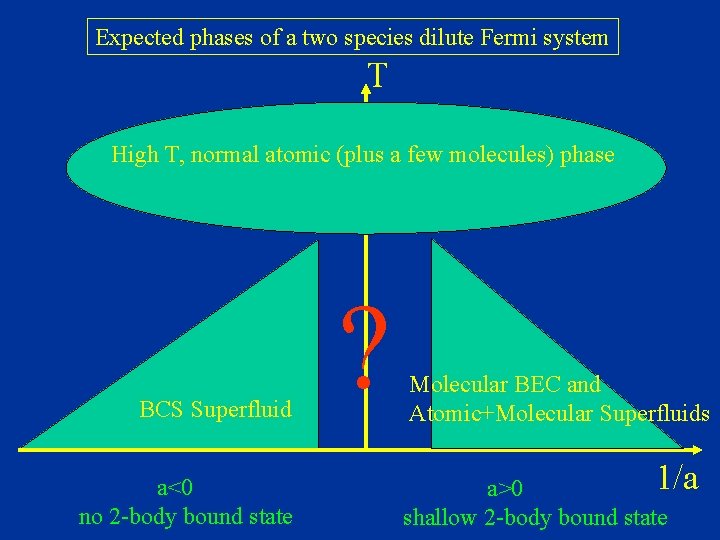 Expected phases of a two species dilute Fermi system

T

High T, normal atomic (plus a few molecules) phase

?

BCS Superfluid

Molecular BEC and
Atomic+Molecular Superfluids

1/a

a<0
no 2-body bound state

a>0
shallow 2-body bound state